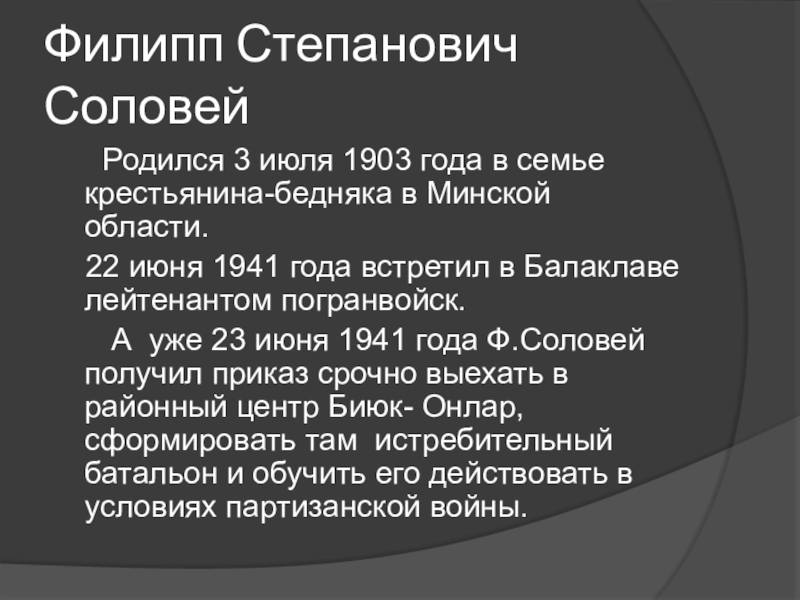 Филипп Степанович Соловей

Родился 3 июля 1903 года в семье крестьянина-бедняка в Минской области.

22 июня 1941 года встретил в Балаклаве лейтенантом погранвойск.

А уже 23 июня 1941 года Ф.Соловей получил приказ срочно выехать в районный центр Биюк- Онлар, сформировать там истребительный батальон и обучить его действовать в условиях партизанской войны.